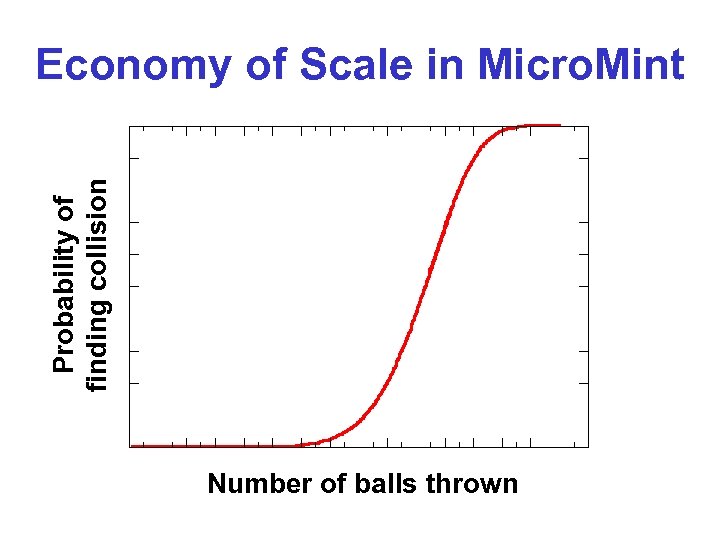 Economy of Scale in MicroMint

Probability of finding collision

Number of balls thrown